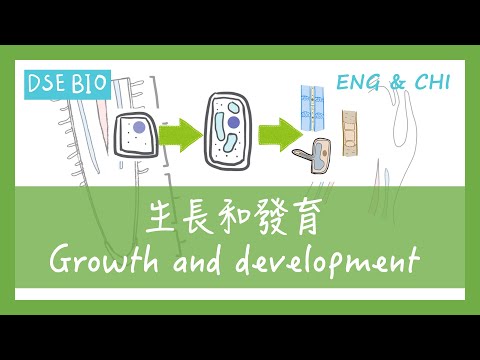 DSE BIO

ENG & CHI

生長和發育
Growth and development